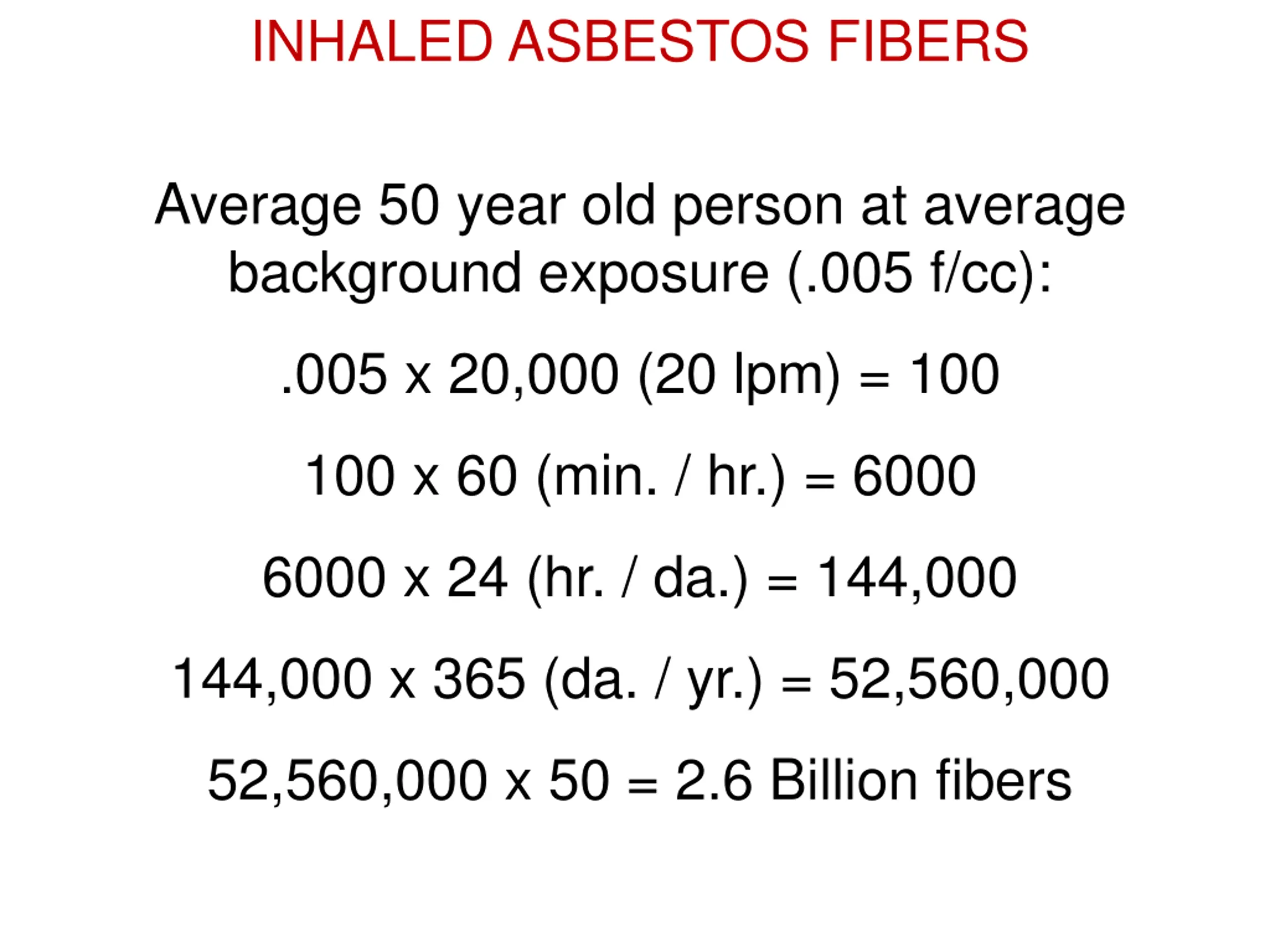 INHALED ASBESTOS FIBERS

Average 50 year old person at average background exposure (.005 f/cc):

.005 x 20,000 (20 lpm) = 100

100 x 60 (min. / hr.) = 6000

6000 x 24 (hr. / da.) = 144,000

144,000 x 365 (da. / yr.) = 52,560,000

52,560,000 x 50 = 2.6 Billion fibers